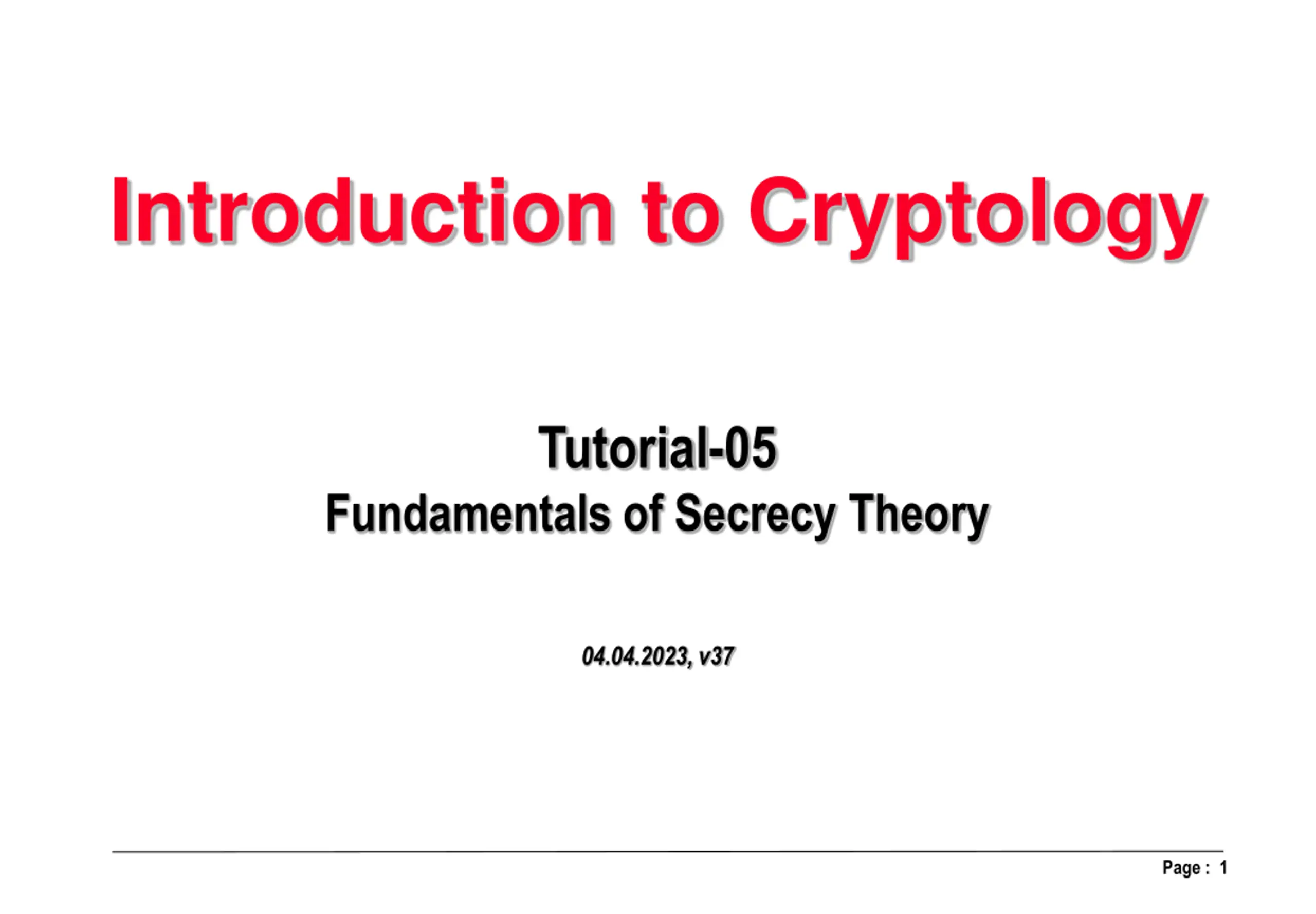 Introduction to Cryptology

Tutorial-05
Fundamentals of Secrecy Theory

04.04.2023, v37

Page : 1